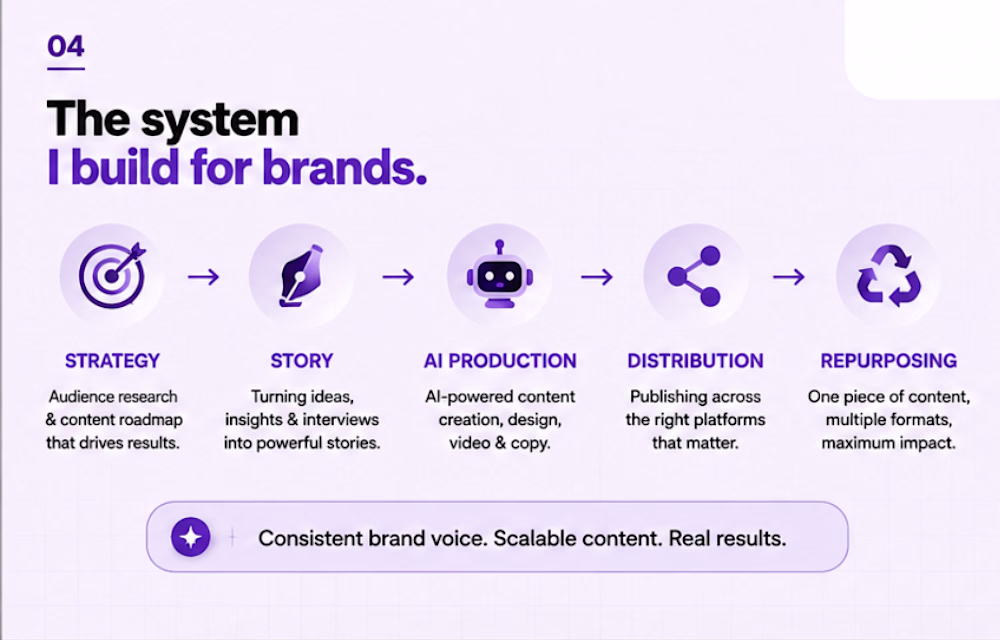 04

The system
I build for brands.

STRATEGY
Audience research & content roadmap that drives results.

STORY
Turning ideas, insights & interviews into powerful stories.

AI PRODUCTION
AI-powered content creation, design, video & copy.

DISTRIBUTION
Publishing across the right platforms that matter.

REPURPOSING
One piece of content, multiple formats, maximum impact.

Consistent brand voice. Scalable content. Real results.